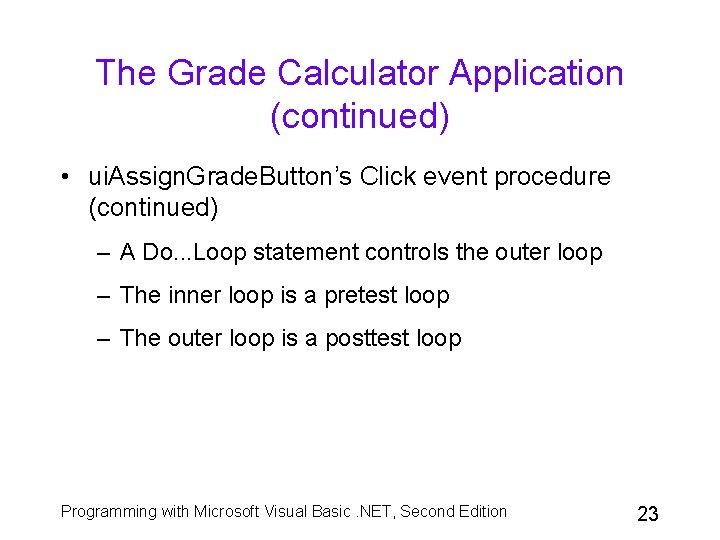 The Grade Calculator Application (continued)

• uiAssignGradeButton's Click event procedure (continued)

– A Do...Loop statement controls the outer loop

– The inner loop is a pretest loop

– The outer loop is a posttest loop

Programming with Microsoft Visual Basic .NET, Second Edition

23